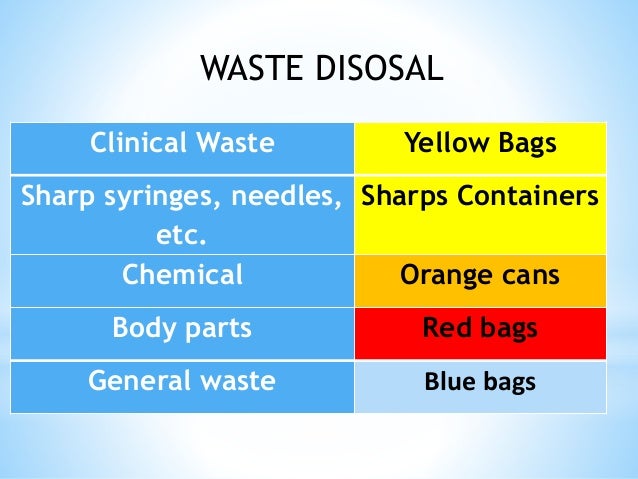 WASTE DISOSAL

| Clinical Waste | Yellow Bags |
|---|---|
| Sharp syringes, needles, etc. | Sharps Containers |
| Chemical | Orange cans |
| Body parts | Red bags |
| General waste | Blue bags |